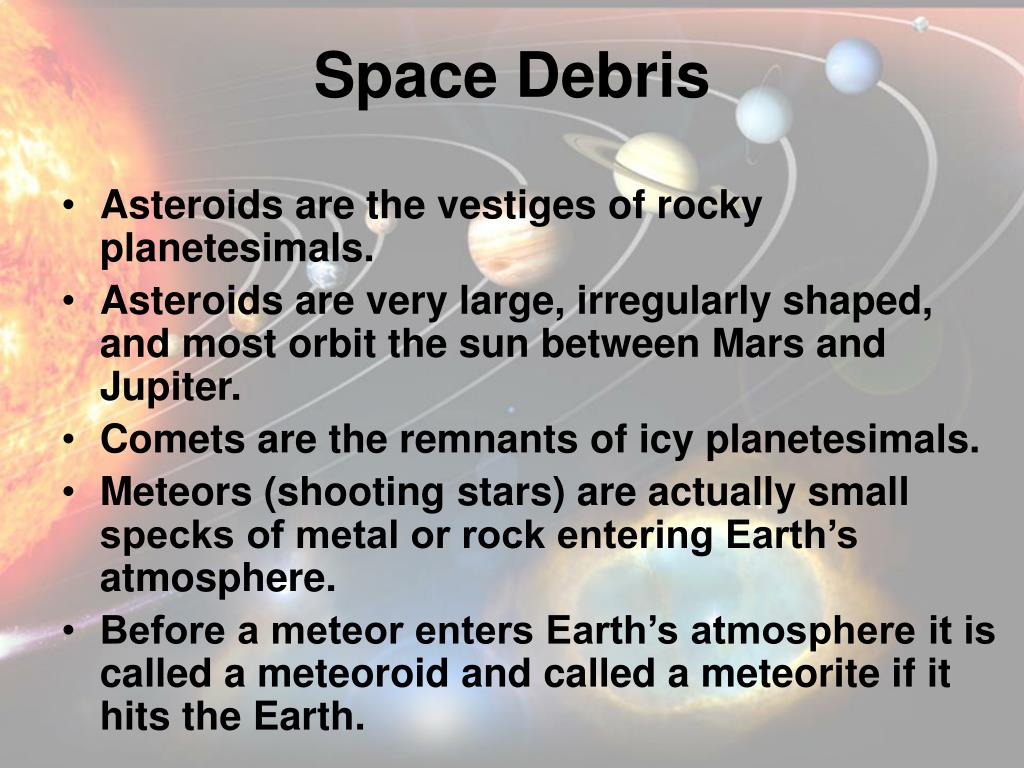 Space Debris

• Asteroids are the vestiges of rocky planetesimals.
• Asteroids are very large, irregularly shaped, and most orbit the sun between Mars and Jupiter.
• Comets are the remnants of icy planetesimals.
• Meteors (shooting stars) are actually small specks of metal or rock entering Earth’s atmosphere.
• Before a meteor enters Earth’s atmosphere it is called a meteoroid and called a meteorite if it hits the Earth.